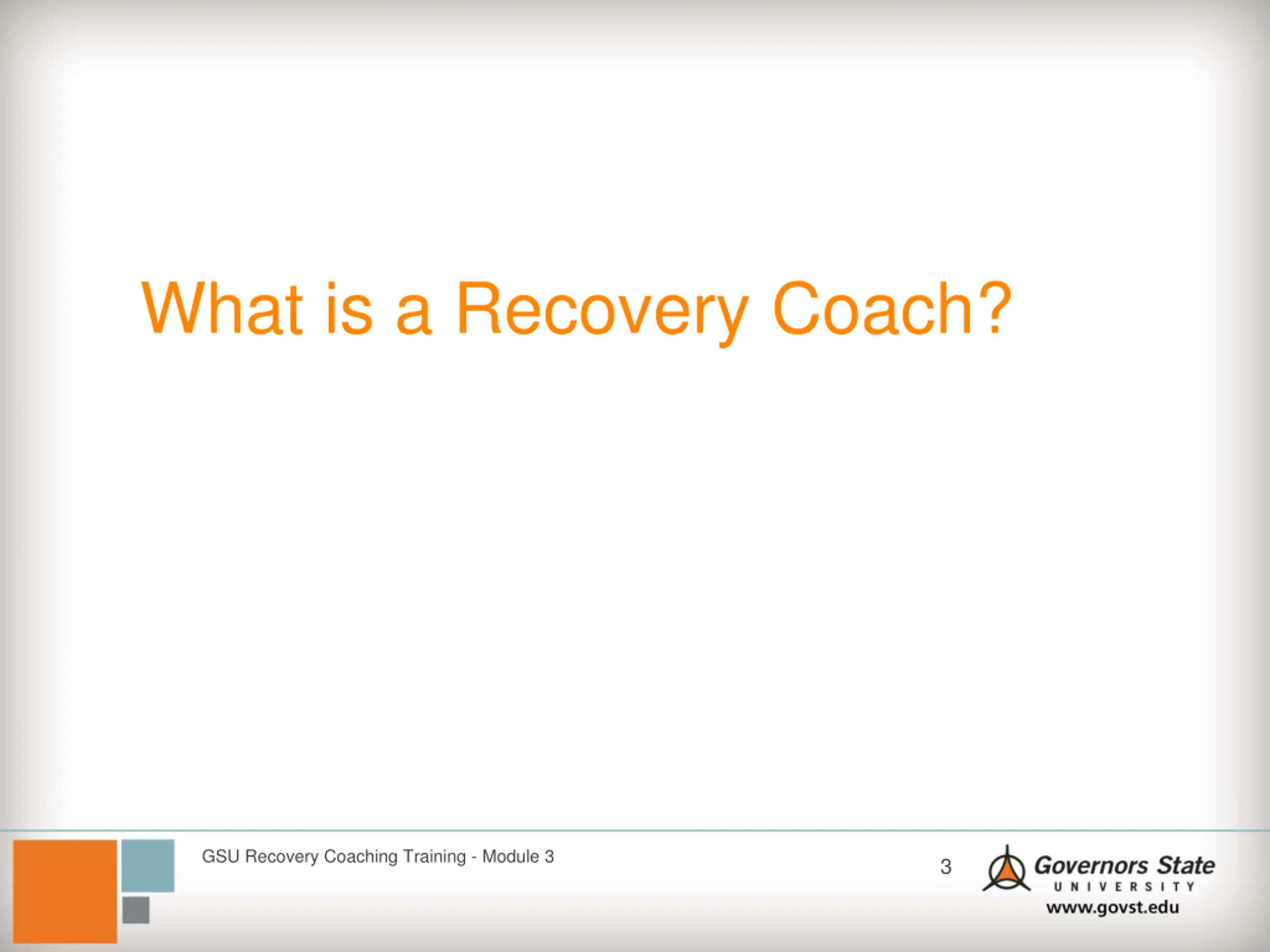 What is a Recovery Coach?

GSU Recovery Coaching Training - Module 3

3

Governors State
UNIVERSITY
www.govst.edu